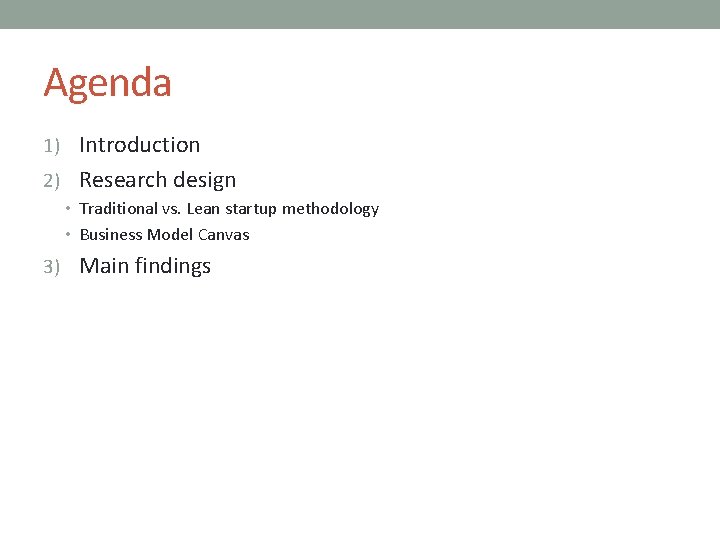 Agenda

1) Introduction
2) Research design
• Traditional vs. Lean startup methodology
• Business Model Canvas
3) Main findings